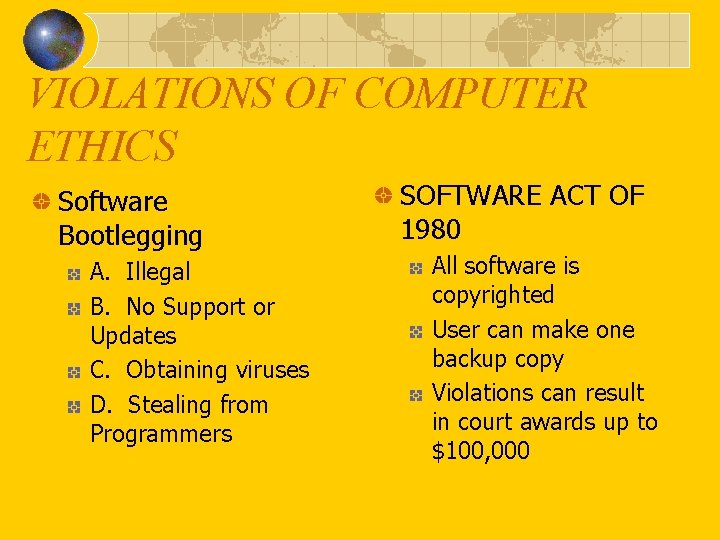 VIOLATIONS OF COMPUTER ETHICS

Software Bootlegging

A. Illegal

B. No Support or Updates

C. Obtaining viruses

D. Stealing from Programmers

SOFTWARE ACT OF 1980

All software is copyrighted

User can make one backup copy

Violations can result in court awards up to \$100,000